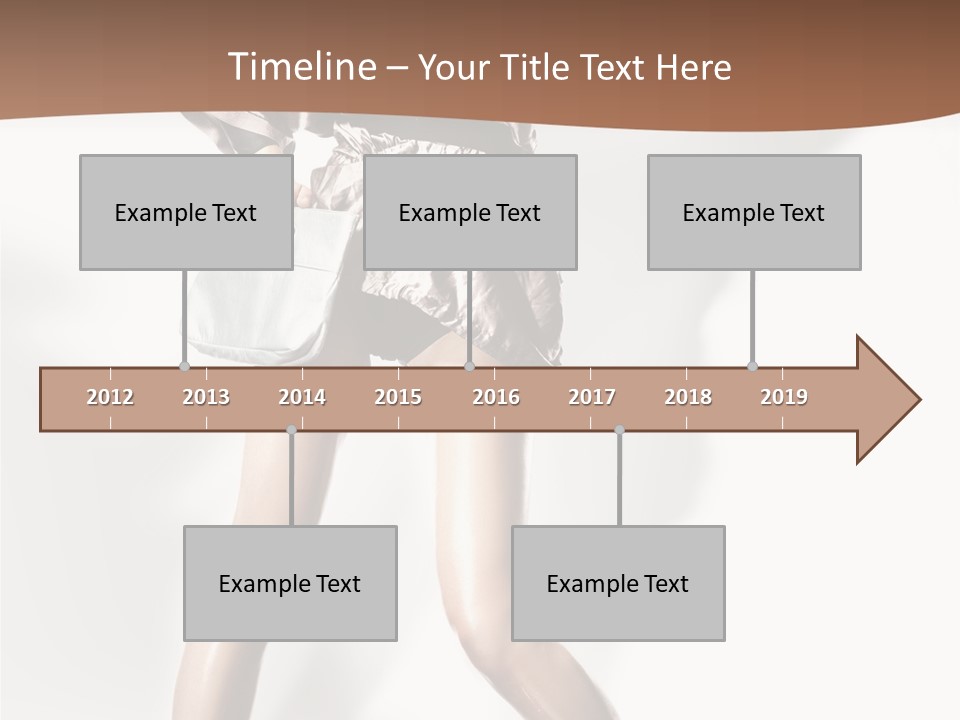 Timeline – Your Title Text Here

Example Text

Example Text

Example Text

2012 2013 2014 2015 2016 2017 2018 2019

Example Text

Example Text